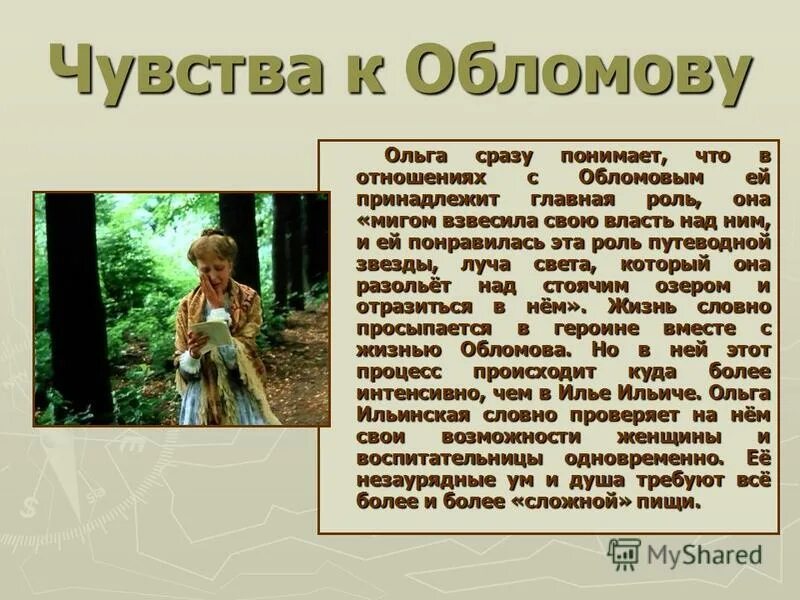 Чувства к Обломову

Ольга сразу понимает, что в отношениях с Обломовым ей принадлежит главная роль, она «мигом взвесила свою власть над ним, и ей понравилась эта роль путеводной звезды, луча света, который она разольёт над стоячим озером и отразиться в нём». Жизнь словно просыпается в героине вместе с жизнью Обломова. Но в ней этот процесс происходит куда более интенсивно, чем в Илье Ильиче. Ольга Ильинская словно проверяет на нём свои возможности женщины и воспитательницы одновременно. Её незаурядные ум и душа требуют всё более и более «сложной» пищи.

MyShared